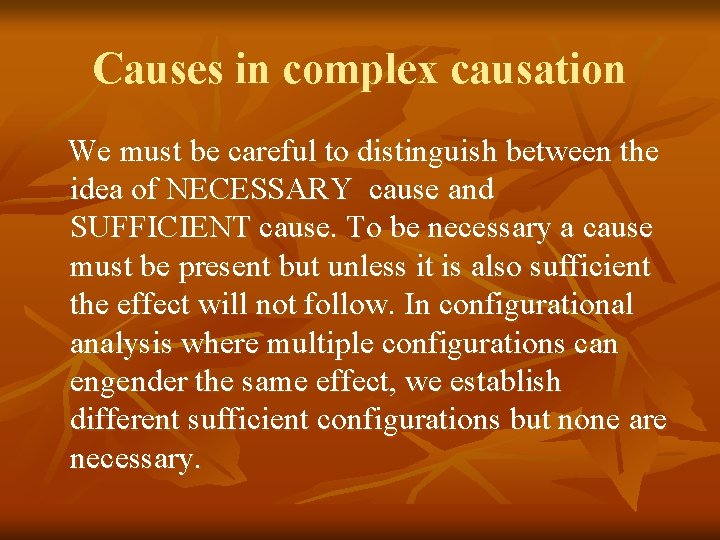 Causes in complex causation

We must be careful to distinguish between the idea of NECESSARY cause and SUFFICIENT cause. To be necessary a cause must be present but unless it is also sufficient the effect will not follow. In configurational analysis where multiple configurations can engender the same effect, we establish different sufficient configurations but none are necessary.